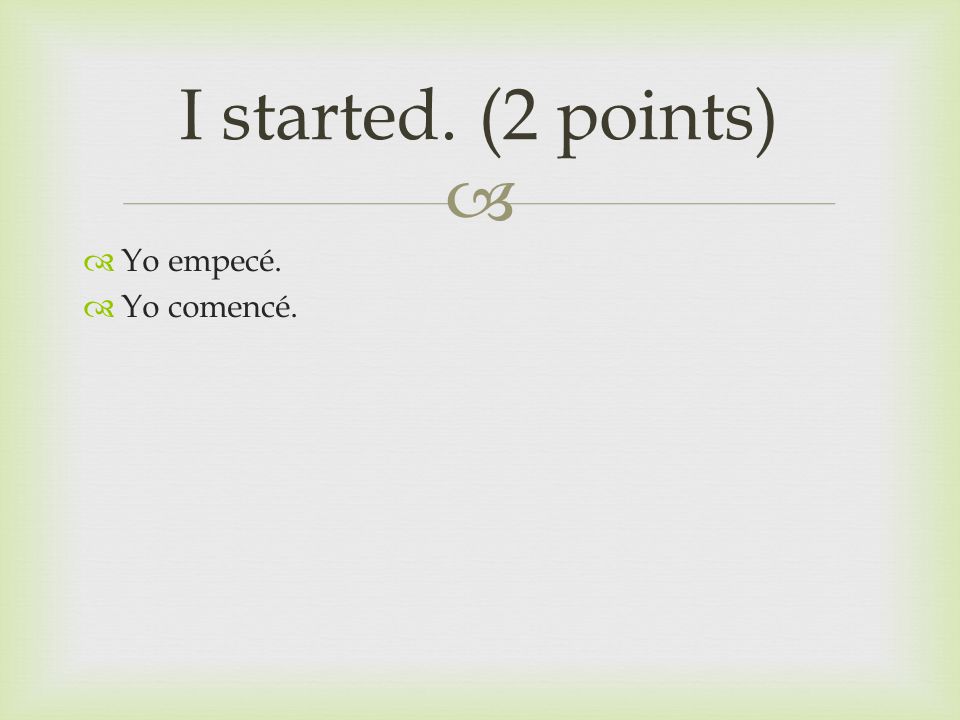 I started. (2 points)

Yo empecé.
Yo comencé.